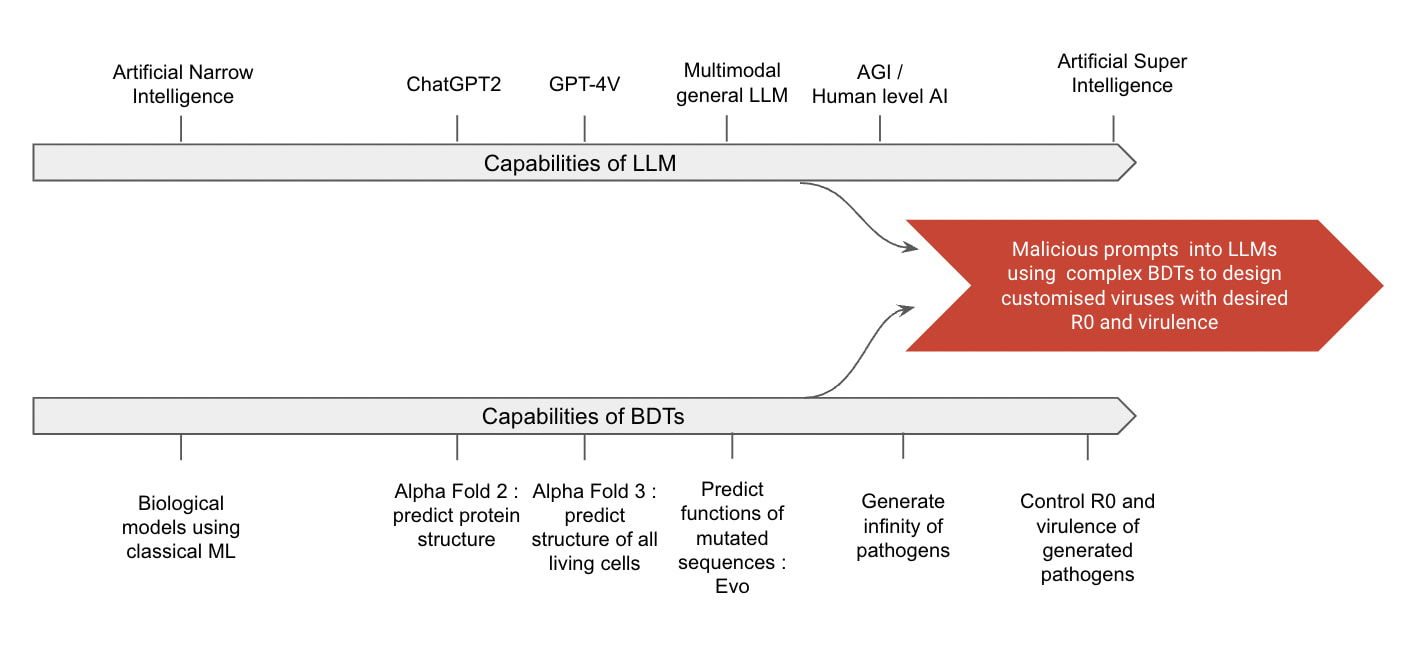 Artificial Narrow Intelligence

ChatGPT2

GPT-4V

Multimodal general LLM

AGI / Human level AI

Artificial Super Intelligence

Capabilities of LLM

Malicious prompts into LLMs using complex BDTs to design customised viruses with desired R0 and virulence

Capabilities of BDTs

Biological models using classical ML

Alpha Fold 2 : predict protein structure

Alpha Fold 3 : predict structure of all living cells

Predict functions of mutated sequences : Evo

Generate infinity of pathogens

Control R0 and virulence of generated pathogens